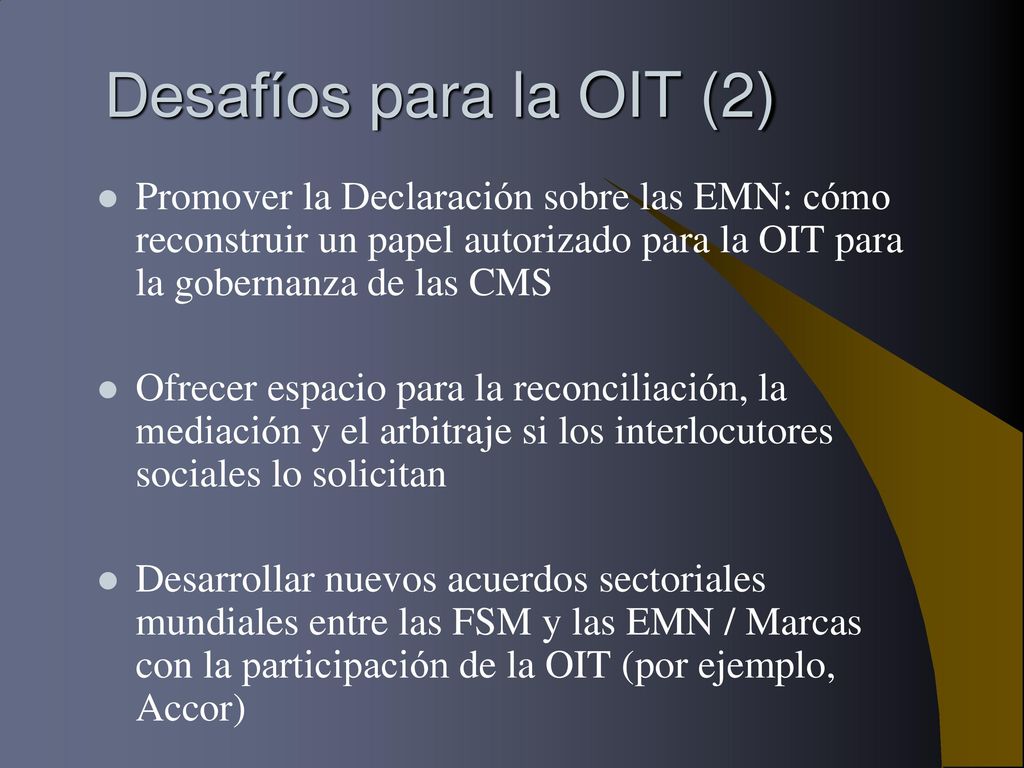 Desafíos para la OIT (2)

Promover la Declaración sobre las EMN: cómo reconstruir un papel autorizado para la OIT para la gobernanza de las CMS

Ofrecer espacio para la reconciliación, la mediación y el arbitraje si los interlocutores sociales lo solicitan

Desarrollar nuevos acuerdos sectoriales mundiales entre las FSM y las EMN / Marcas con la participación de la OIT (por ejemplo, Accor)